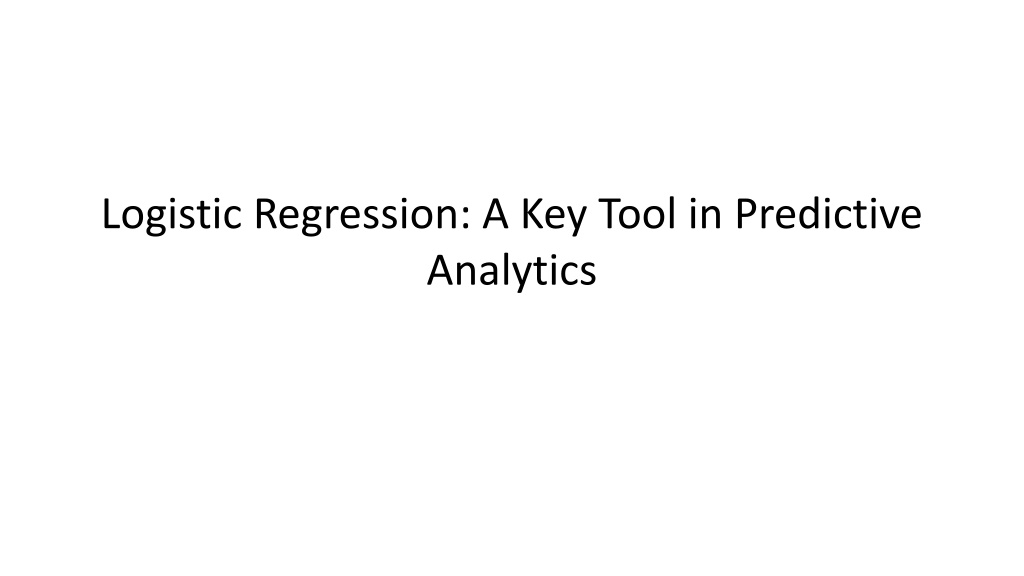 Logistic Regression: A Key Tool in Predictive Analytics